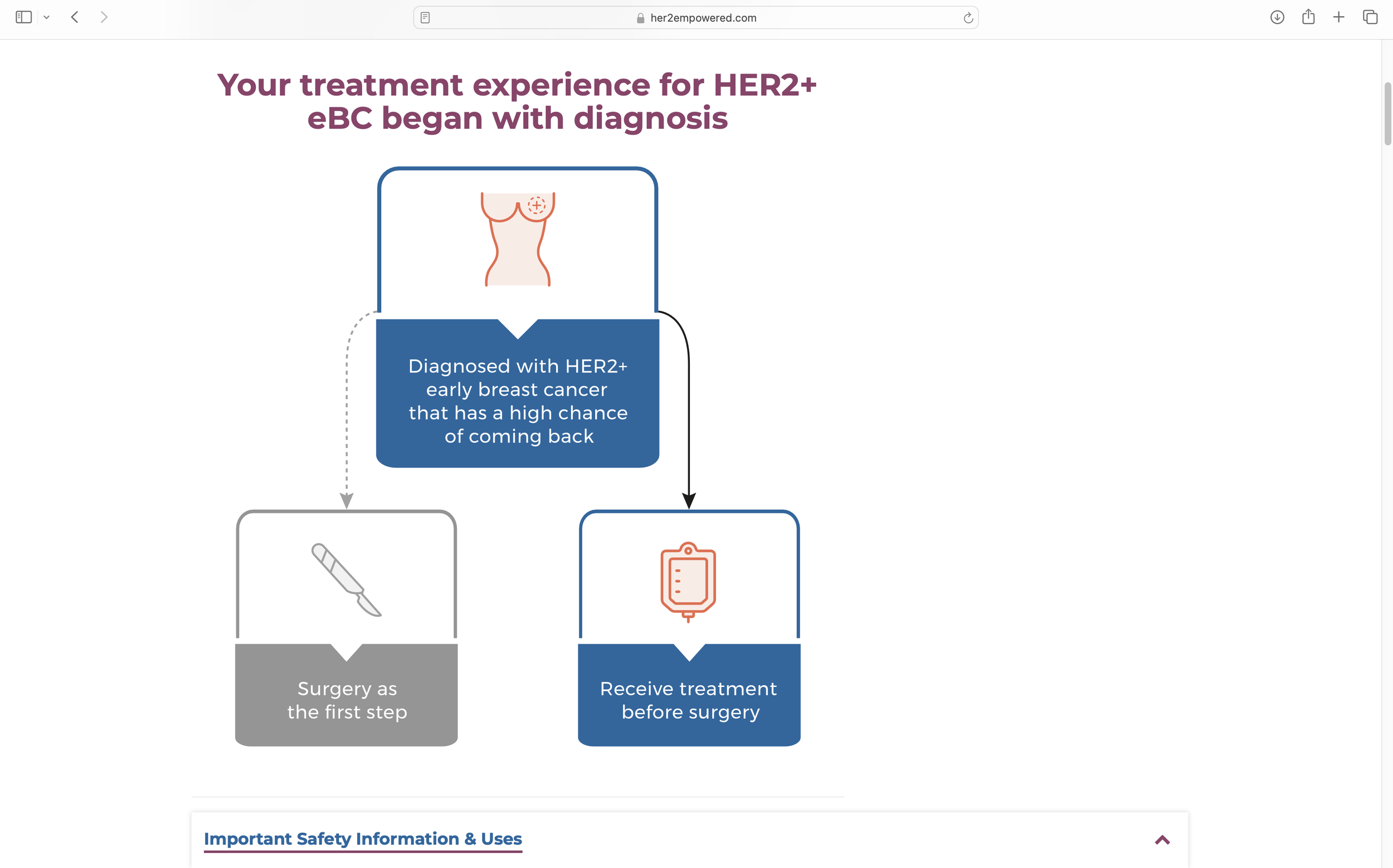 her2empowered.com

Your treatment experience for HER2+ eBC began with diagnosis

Diagnosed with HER2+ early breast cancer that has a high chance of coming back

Surgery as the first step

Receive treatment before surgery

Important Safety Information & Uses